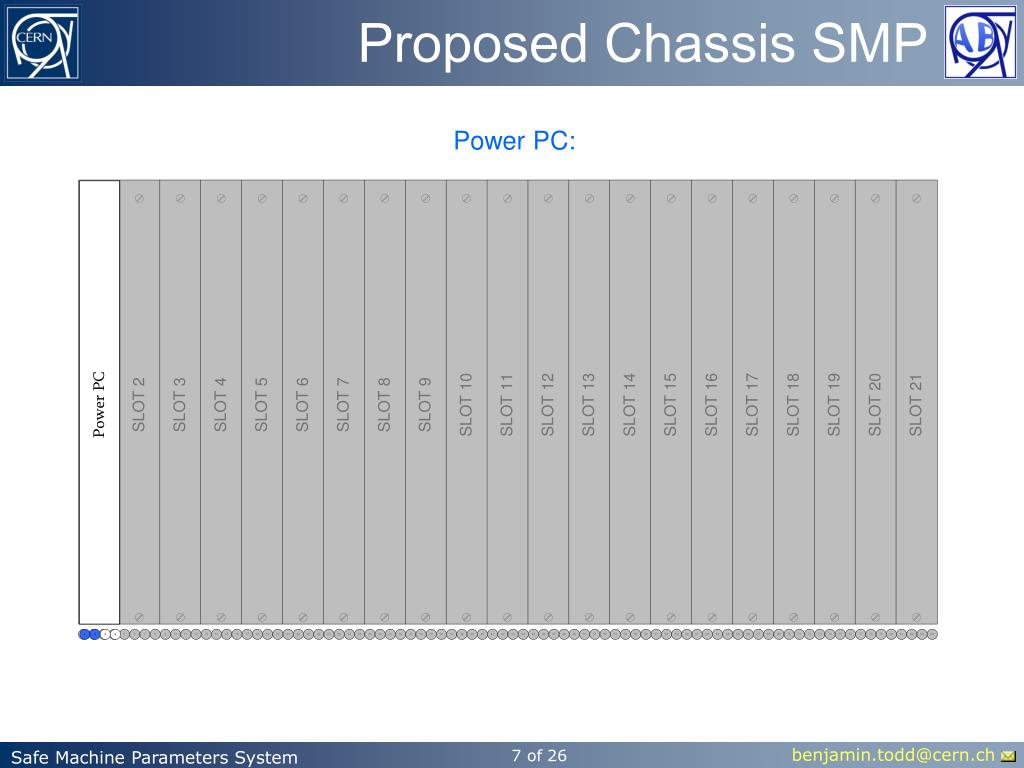 CERN

Proposed Chassis SMP

AB

Power PC:

Power PC

SLOT 2

SLOT 3

SLOT 4

SLOT 5

SLOT 6

SLOT 7

SLOT 8

SLOT 9

SLOT 10

SLOT 11

SLOT 12

SLOT 13

SLOT 14

SLOT 15

SLOT 16

SLOT 17

SLOT 18

SLOT 19

SLOT 20

SLOT 21

Safe Machine Parameters System

7 of 26

benjamin.todd@cern.ch